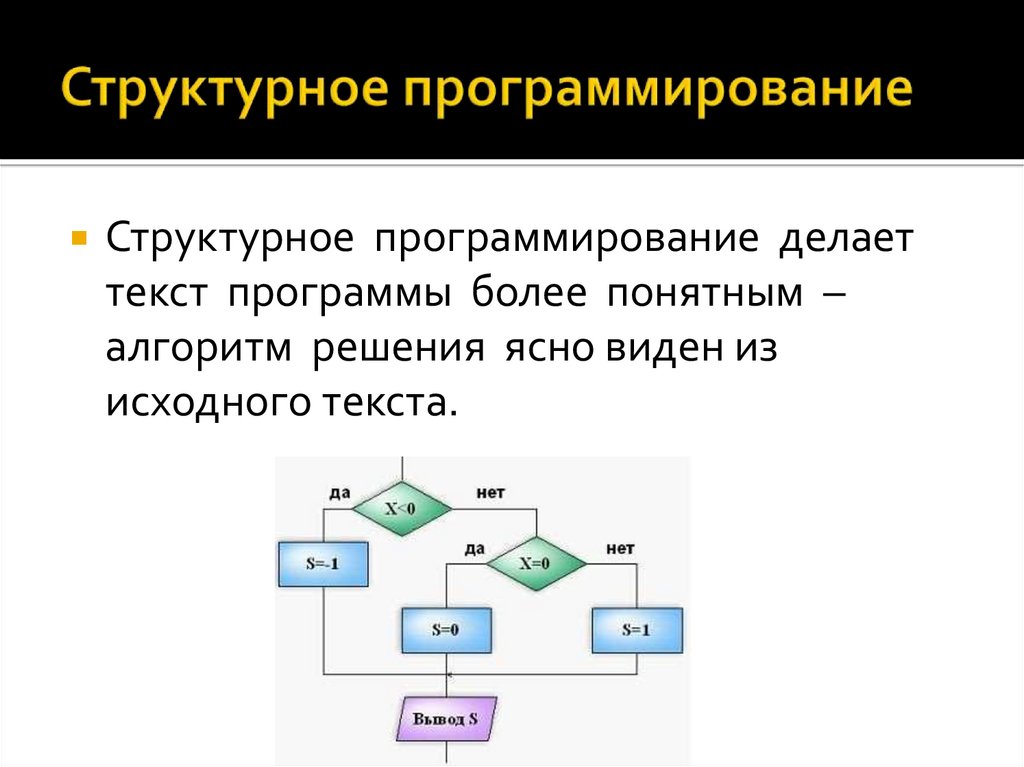 Структурное программирование

Структурное программирование делает текст программы более понятным – алгоритм решения ясно виден из исходного текста.

да
X<0
нет
S=-1
да
X=0
нет
S=0
S=1
Вывод S